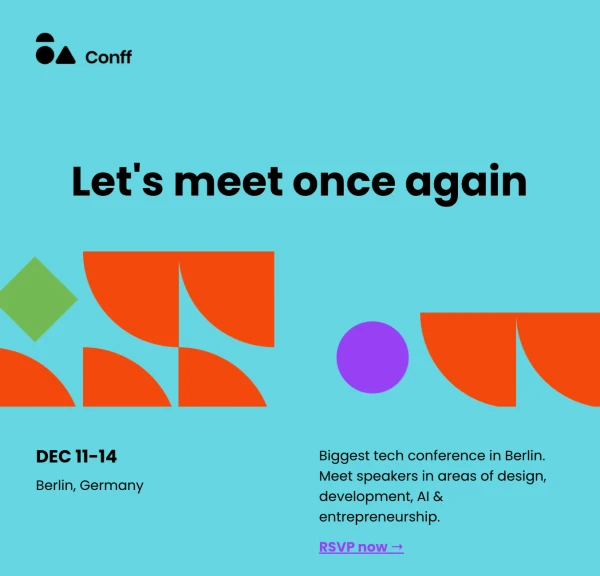 Conff

Let's meet once again

DEC 11-14

Berlin, Germany

Biggest tech conference in Berlin. Meet speakers in areas of design, development, AI & entrepreneurship.

RSVP now →